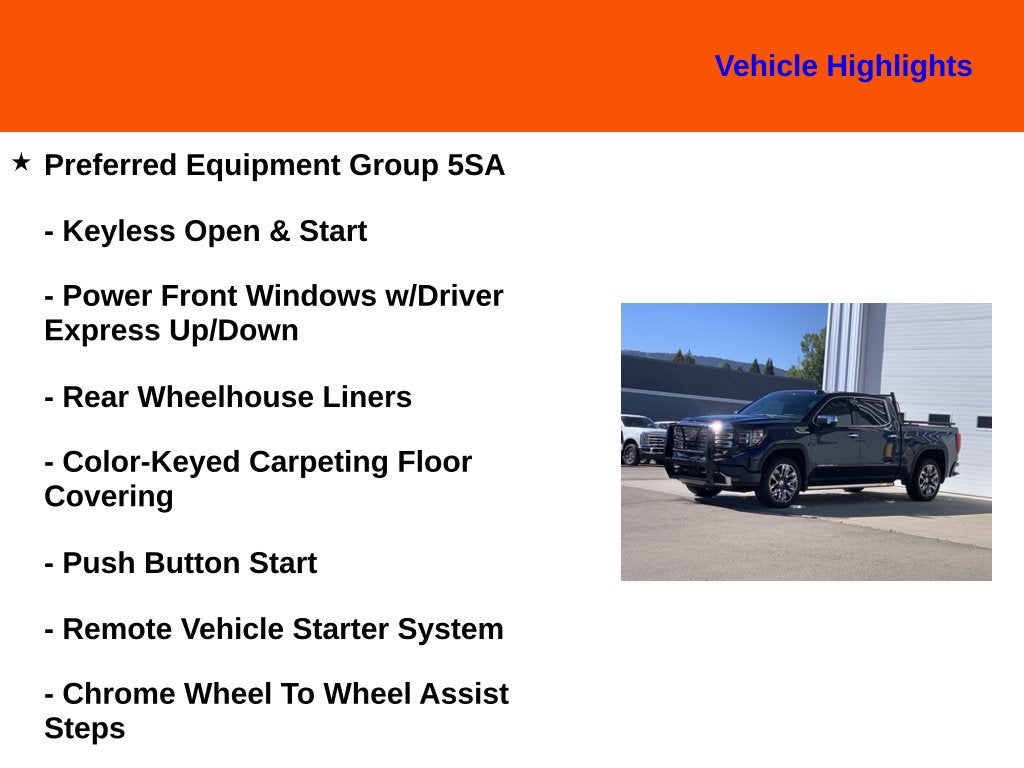 Vehicle Highlights

★ Preferred Equipment Group 5SA

- Keyless Open & Start

- Power Front Windows w/Driver Express Up/Down

- Rear Wheelhouse Liners

- Color-Keyed Carpeting Floor Covering

- Push Button Start

- Remote Vehicle Starter System

- Chrome Wheel To Wheel Assist Steps